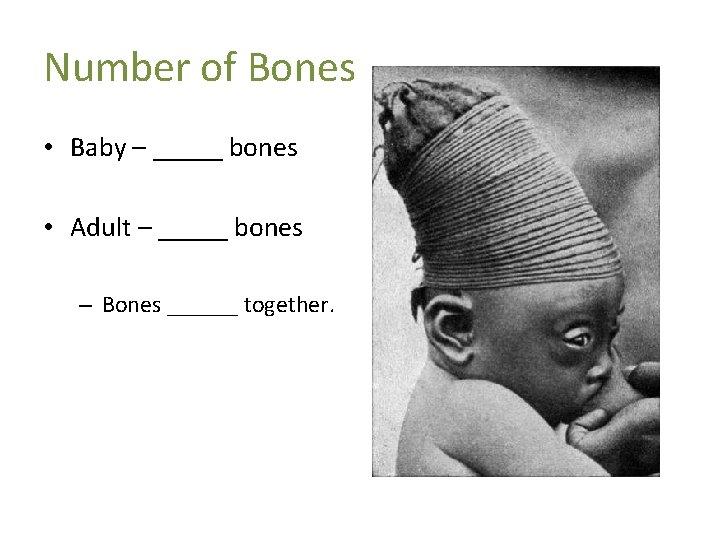 Number of Bones

• Baby – _____ bones

• Adult – _____ bones

– Bones ______ together.